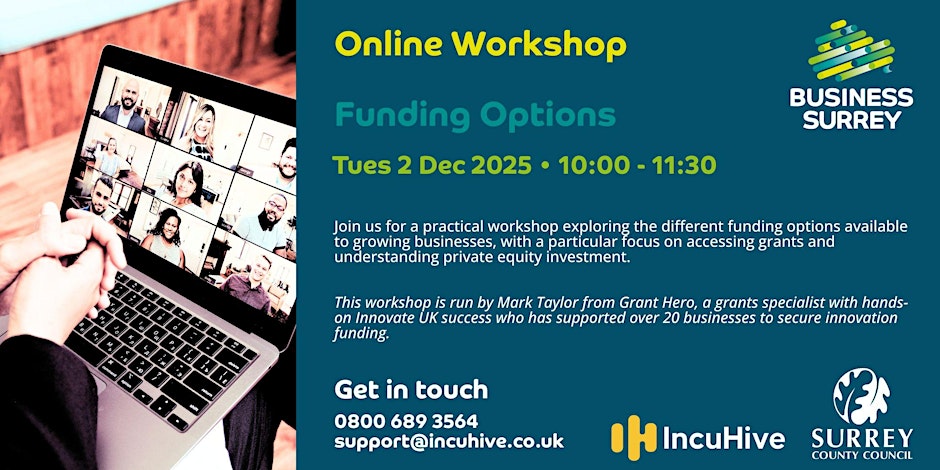 Online Workshop

BUSINESS SURREY

Funding Options

Tues 2 Dec 2025 • 10:00 - 11:30

Join us for a practical workshop exploring the different funding options available to growing businesses, with a particular focus on accessing grants and understanding private equity investment.

This workshop is run by Mark Taylor from Grant Hero, a grants specialist with hands-on Innovate UK success who has supported over 20 businesses to secure innovation funding.

Get in touch

0800 689 3564
support@incuhive.co.uk

IncuHive

SURREY
COUNTY COUNCIL